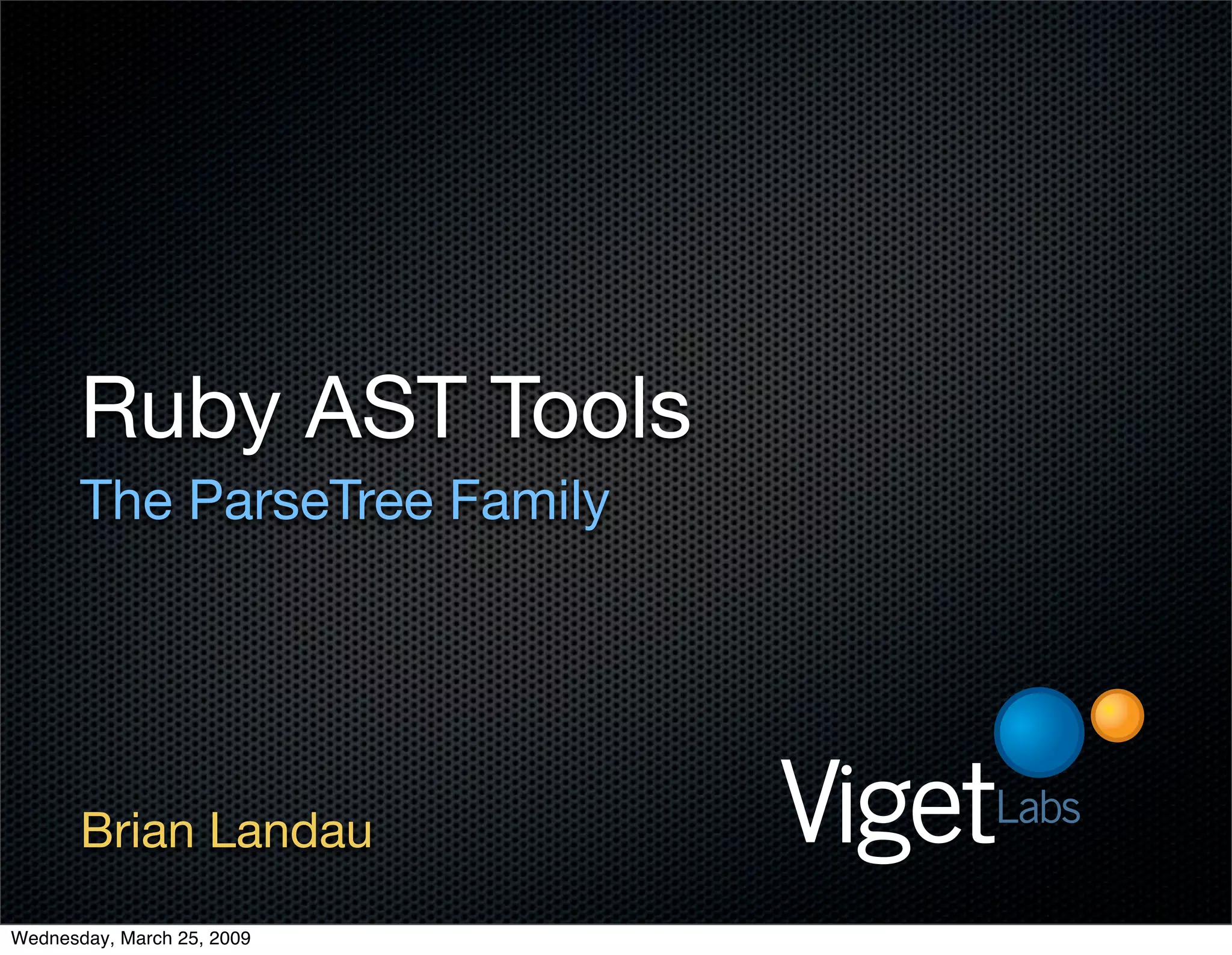 Ruby AST Tools

The ParseTree Family

Brian Landau

Viget Labs

Wednesday, March 25, 2009